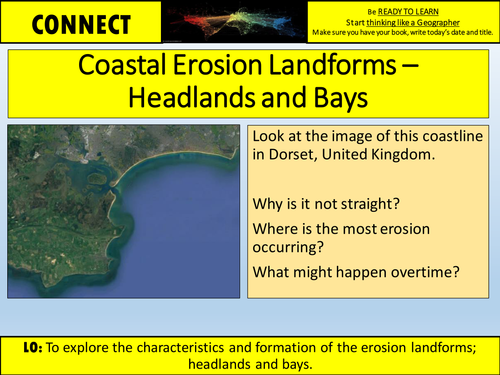 CONNECT

Be READY TO LEARN
Start thinking like a Geographer
Make sure you have your book, write today's date and title.

Coastal Erosion Landforms – Headlands and Bays

Look at the image of this coastline in Dorset, United Kingdom.

Why is it not straight?

Where is the most erosion occurring?

What might happen overtime?

LO: To explore the characteristics and formation of the erosion landforms; headlands and bays.